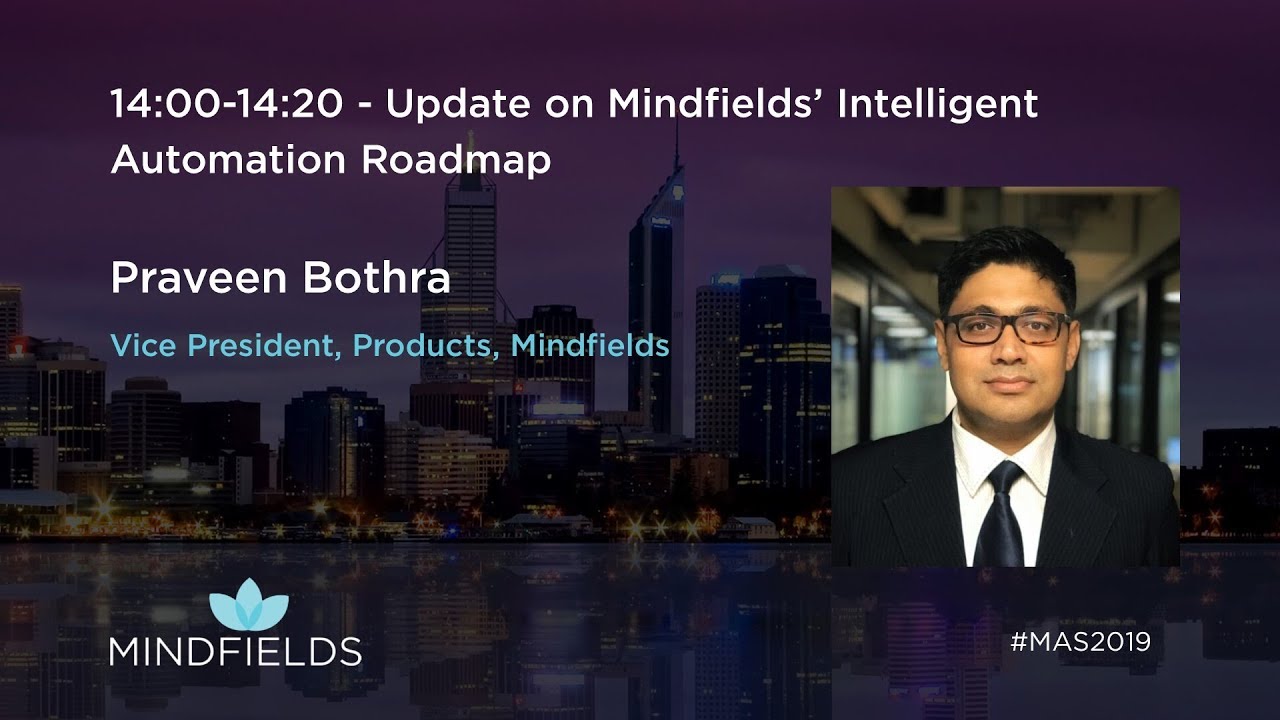 14:00-14:20 - Update on Mindfields' Intelligent Automation Roadmap

Praveen Bothra

Vice President, Products, Mindfields

MINDFIELDS

#MAS2019